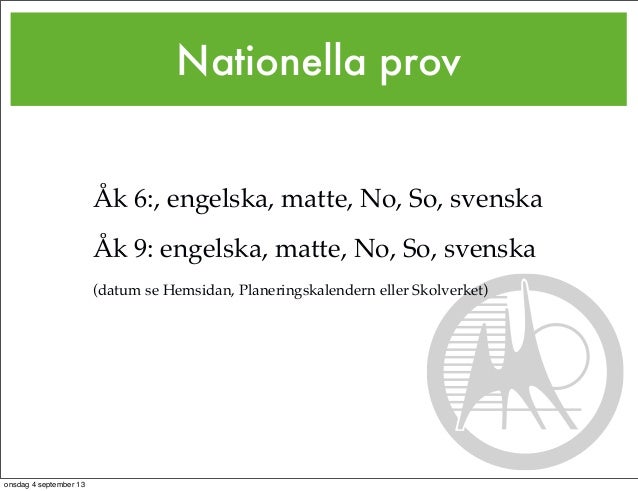 Nationella prov

Åk 6:, engelska, matte, No, So, svenska

Åk 9: engelska, matte, No, So, svenska

(datum se Hemsidan, Planeringskalendern eller Skolverket)

onsdag 4 september 13